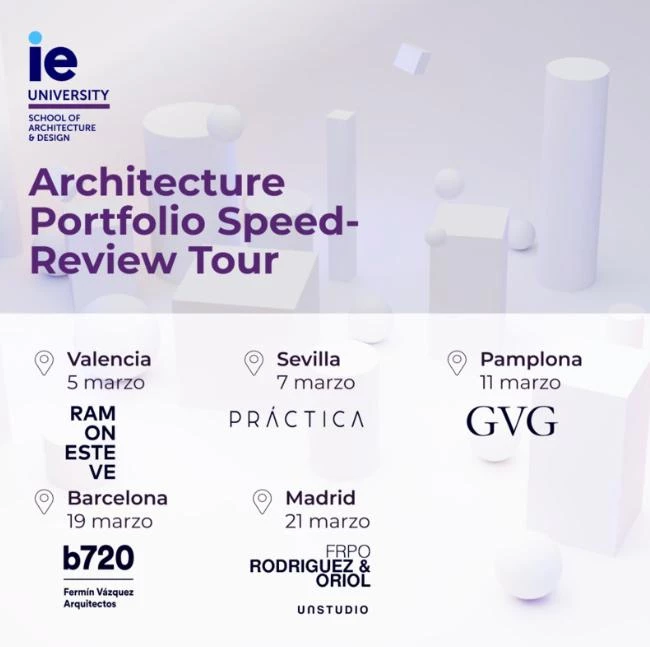 ie
UNIVERSITY
SCHOOL OF ARCHITECTURE & DESIGN

Architecture Portfolio Speed-Review Tour

Valencia
5 marzo
RAM
ON
ESTE
VE

Sevilla
7 marzo
PRÁCTICA

Pamplona
11 marzo
GVG

Barcelona
19 marzo
b720
Fermín Vázquez Arquitectos

Madrid
21 marzo
FRPO
RODRIGUEZ & ORIOL
UNSTUDIO